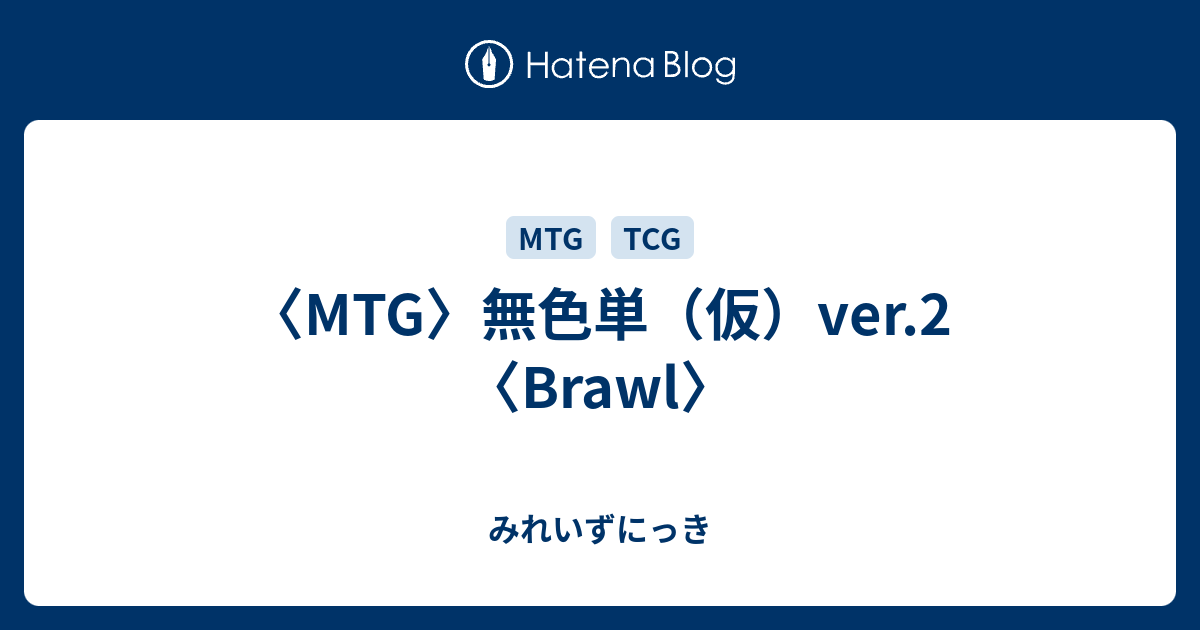 Hatena Blog

MTG TCG

〈MTG〉無色単（仮）ver.2〈Brawl〉

みれいずにっき